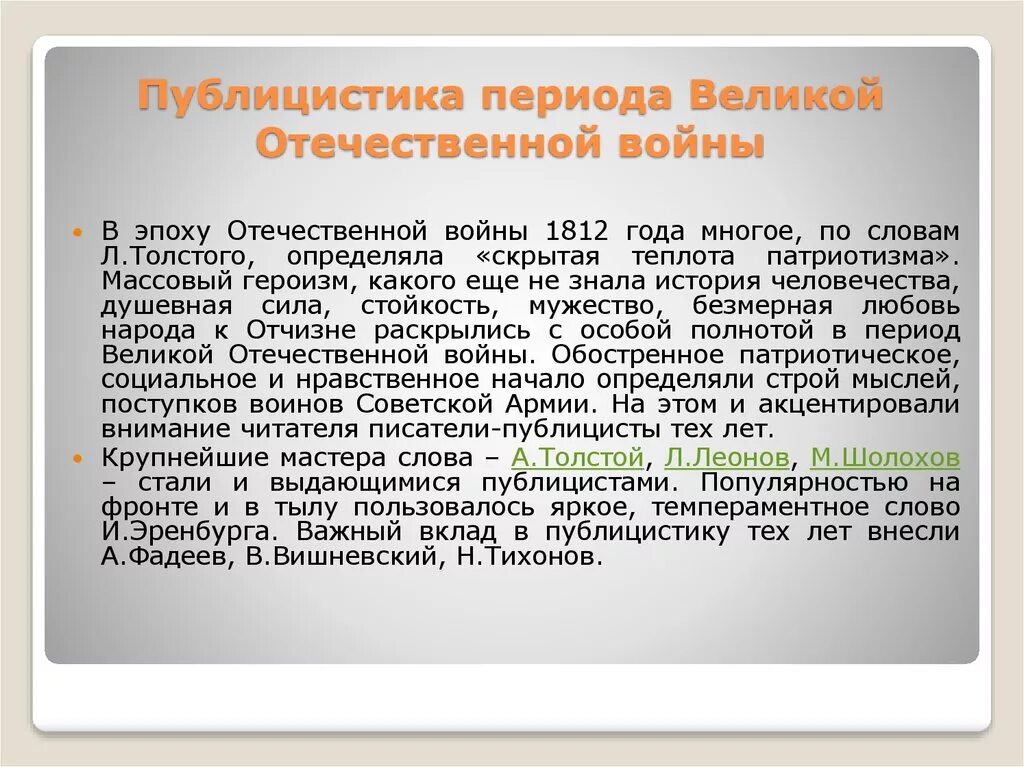 Публицистика периода Великой Отечественной войны

В эпоху Отечественной войны 1812 года многое, по словам Л.Толстого, определяла «скрытая теплота патриотизма». Массовый героизм, какого еще не знала история человечества, душевная сила, стойкость, мужество, безмерная любовь народа к Отчизне раскрылись с особой полнотой в период Великой Отечественной войны. Обостренное патриотическое, социальное и нравственное начало определяли строй мыслей, поступков воинов Советской Армии. На этом и акцентировали внимание читателя писатели-публицисты тех лет.

Крупнейшие мастера слова – А.Толстой, Л.Леонов, М.Шолохов – стали и выдающимися публицистами. Популярностью на фронте и в тылу пользовалось яркое, темпераментное слово И.Эренбурга. Важный вклад в публицистику тех лет внесли А.Фадеев, В.Вишневский, Н.Тихонов.